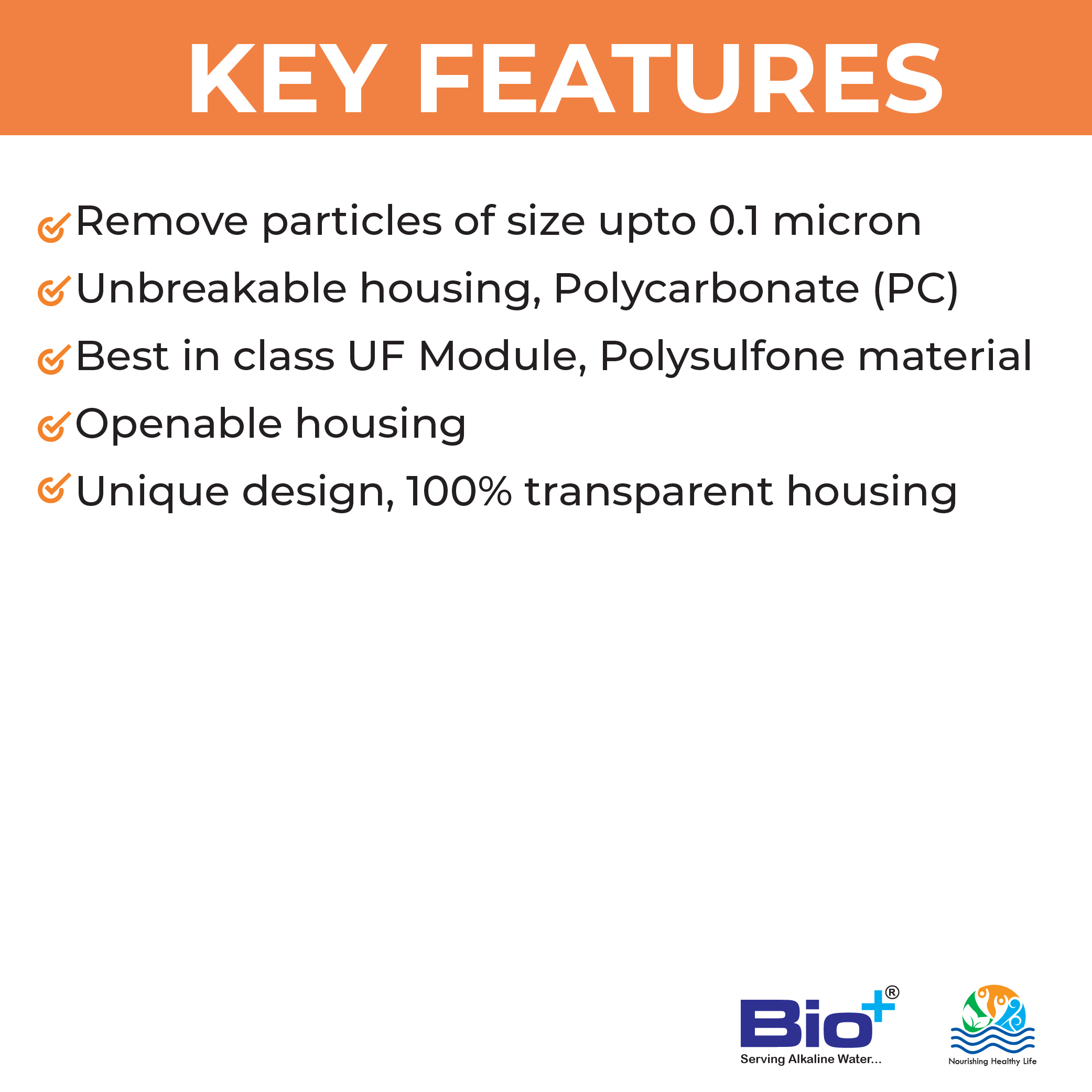 KEY FEATURES

Remove particles of size upto 0.1 micron

Unbreakable housing, Polycarbonate (PC)

Best in class UF Module, Polysulfone material

Openable housing

Unique design, 100% transparent housing

Bio+®
Serving Alkaline Water...

Nourishing Healthy Life